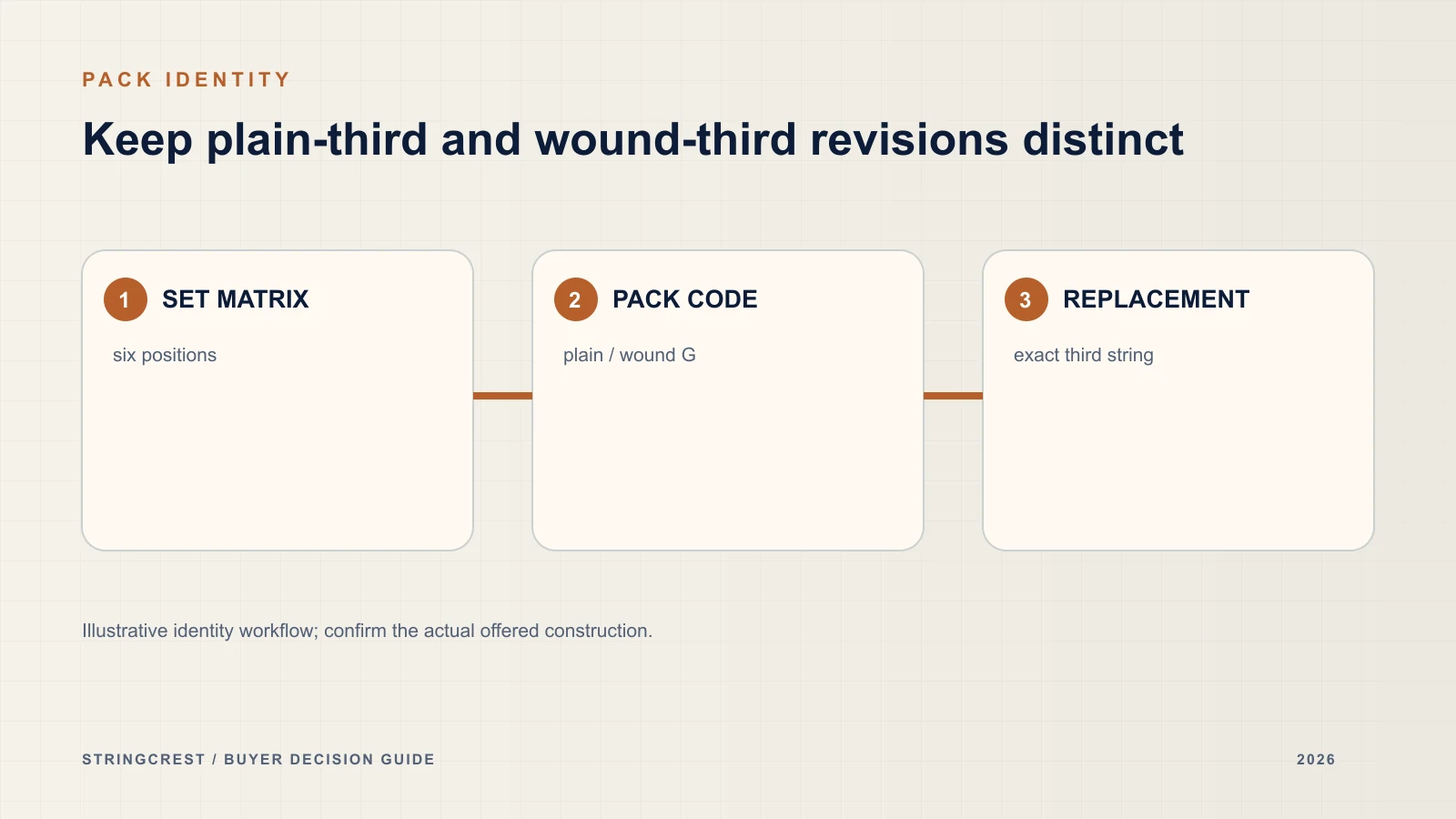 PACK IDENTITY

Keep plain-third and wound-third revisions distinct

1 SET MATRIX

six positions

2 PACK CODE

plain / wound G

3 REPLACEMENT

exact third string

Illustrative identity workflow; confirm the actual offered construction.

STRINGCREST / BUYER DECISION GUIDE

2026